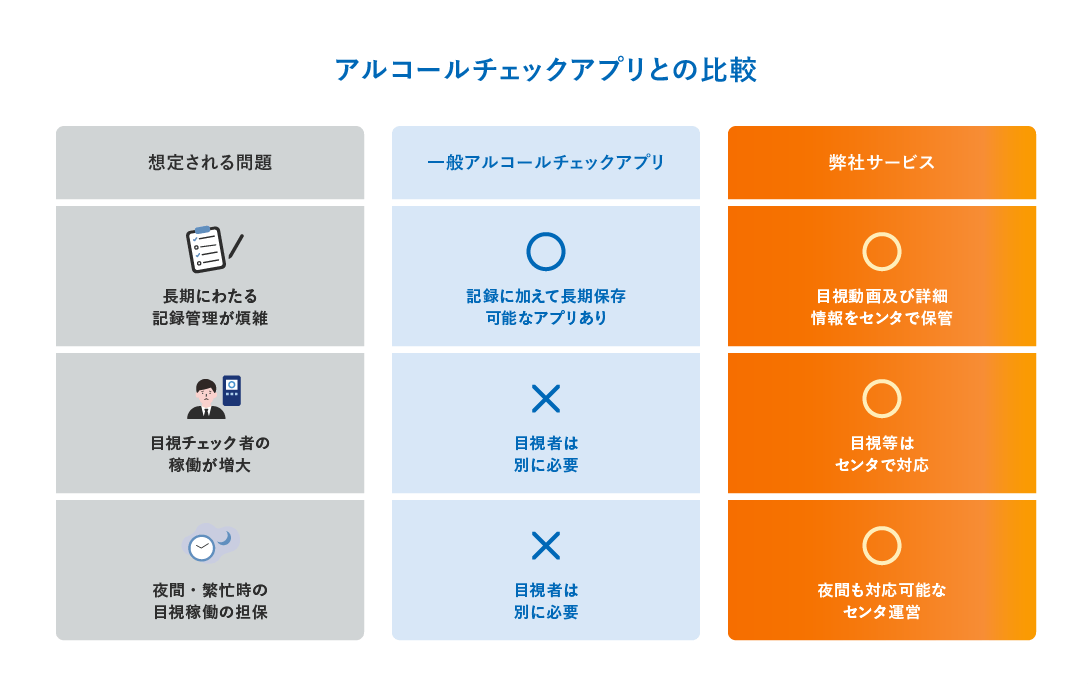 アルコールチェックアプリとの比較

| 想定される問題 | 一般アルコールチェックアプリ | 弊社サービス |
|---|---|---|
| 長期にわたる記録管理が煩雑 | ○ 記録に加えて長期保存可能なアプリあり | ○ 目視動画及び詳細情報をセンタで保管 |
| 目視チェック者の稼働が増大 | × 目視者は別に必要 | ○ 目視等はセンタで対応 |
| 夜間・繁忙時の目視稼働の担保 | × 目視者は別に必要 | ○ 夜間も対応可能なセンタ運営 |